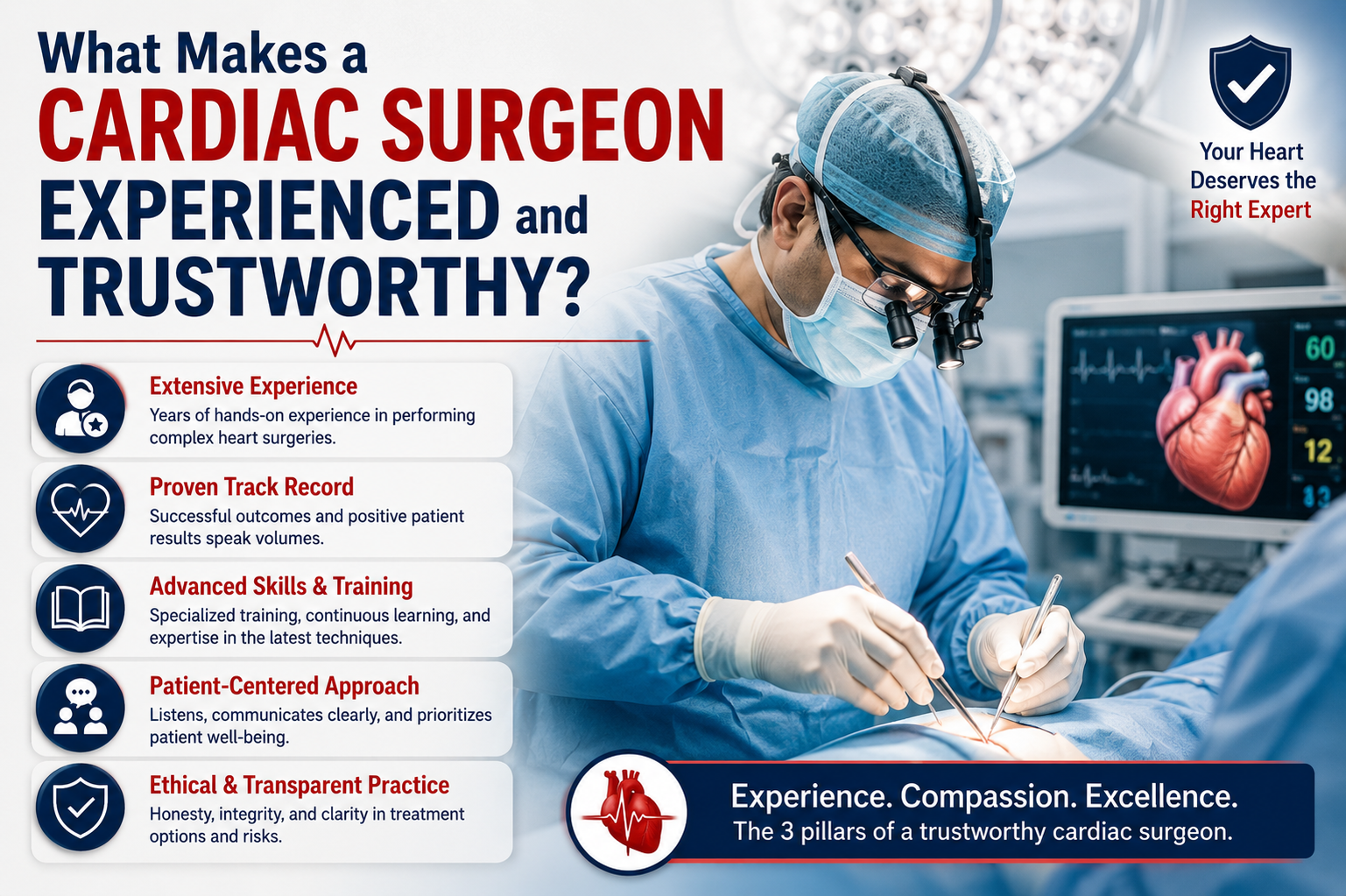 What Makes a CARDIAC SURGEON EXPERIENCED and TRUSTWORTHY?

Your Heart Deserves the Right Expert

Extensive Experience
Years of hands-on experience in performing complex heart surgeries.

Proven Track Record
Successful outcomes and positive patient results speak volumes.

Advanced Skills & Training
Specialized training, continuous learning, and expertise in the latest techniques.

Patient-Centered Approach
Listens, communicates clearly, and prioritizes patient well-being.

Ethical & Transparent Practice
Honesty, integrity, and clarity in treatment options and risks.

60
98
12
83

Experience. Compassion. Excellence.
The 3 pillars of a trustworthy cardiac surgeon.